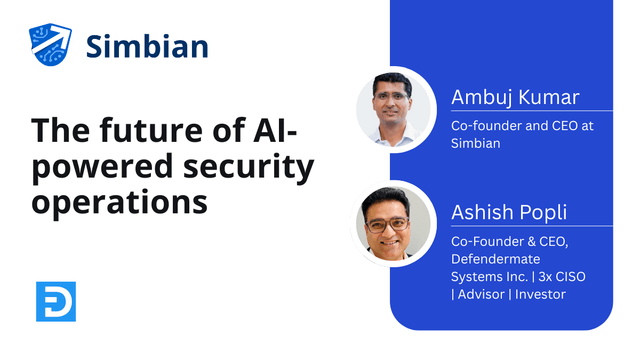 Simbian

The future of AI-powered security operations

Ambuj Kumar

Co-founder and CEO at Simbian

Ashish Popli

Co-Founder & CEO, Defendermate Systems Inc. | 3x CISO | Advisor | Investor